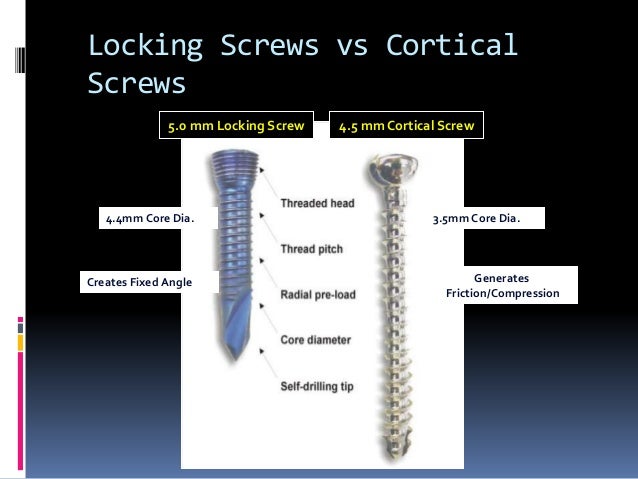 Locking Screws vs Cortical Screws

5.0 mm Locking Screw

4.5 mm Cortical Screw

4.4mm Core Dia.

Creates Fixed Angle

Threaded head

Thread pitch

Radial pre-load

Core diameter

Self-drilling tip

3.5mm Core Dia.

Generates Friction/Compression